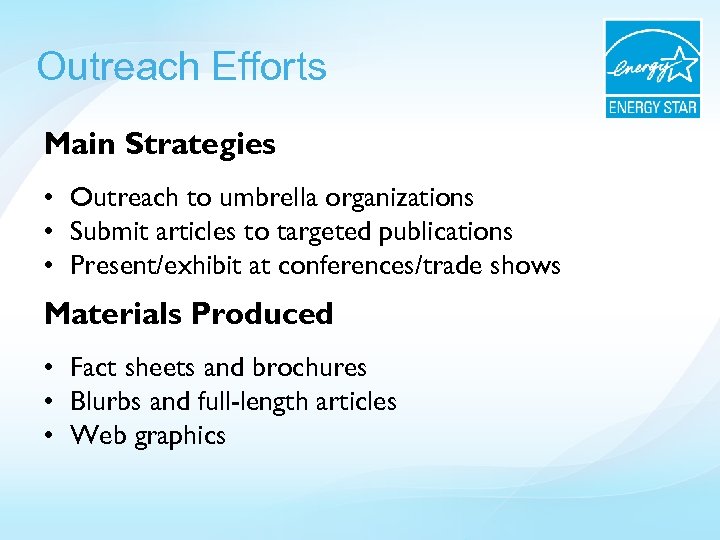 Outreach Efforts

energy

ENERGY STAR

Main Strategies

• Outreach to umbrella organizations
• Submit articles to targeted publications
• Present/exhibit at conferences/trade shows

Materials Produced

• Fact sheets and brochures
• Blurbs and full-length articles
• Web graphics